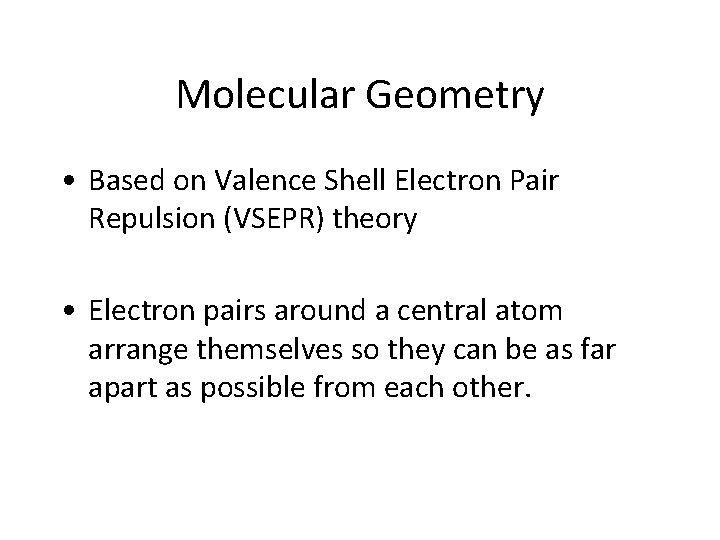 Molecular Geometry

• Based on Valence Shell Electron Pair Repulsion (VSEPR) theory

• Electron pairs around a central atom arrange themselves so they can be as far apart as possible from each other.